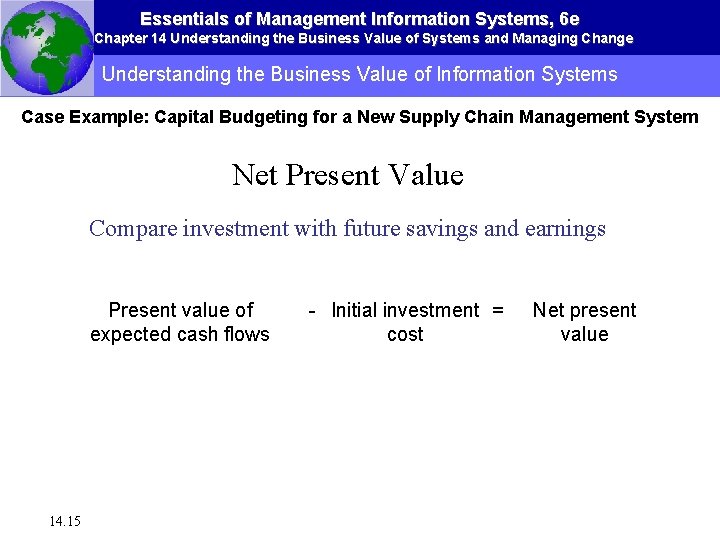 Essentials of Management Information Systems, 6e
Chapter 14 Understanding the Business Value of Systems and Managing Change

Understanding the Business Value of Information Systems

Case Example: Capital Budgeting for a New Supply Chain Management System

Net Present Value

Compare investment with future savings and earnings

Present value of expected cash flows - Initial investment cost = Net present value

14.15